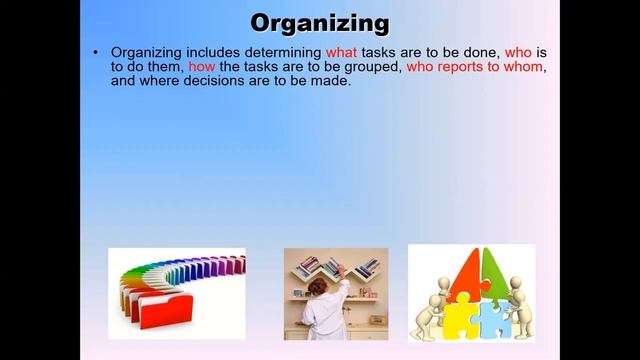 Organizing

• Organizing includes determining what tasks are to be done, who is to do them, how the tasks are to be grouped, who reports to whom, and where decisions are to be made.